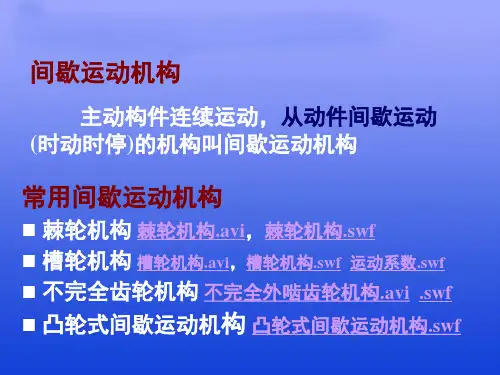 间歇运动机构

主动构件连续运动，从动件间歇运动(时动时停)的机构叫间歇运动机构

常用间歇运动机构

■ 棘轮机构 棘轮机构.avi，棘轮机构.swf
■ 槽轮机构 槽轮机构.avi，槽轮机构.swf 运动系数.swf
■ 不完全齿轮机构 不完全外啮齿轮机构.avi .swf
■ 凸轮式间歇运动机构 凸轮式间歇运动机构.swf